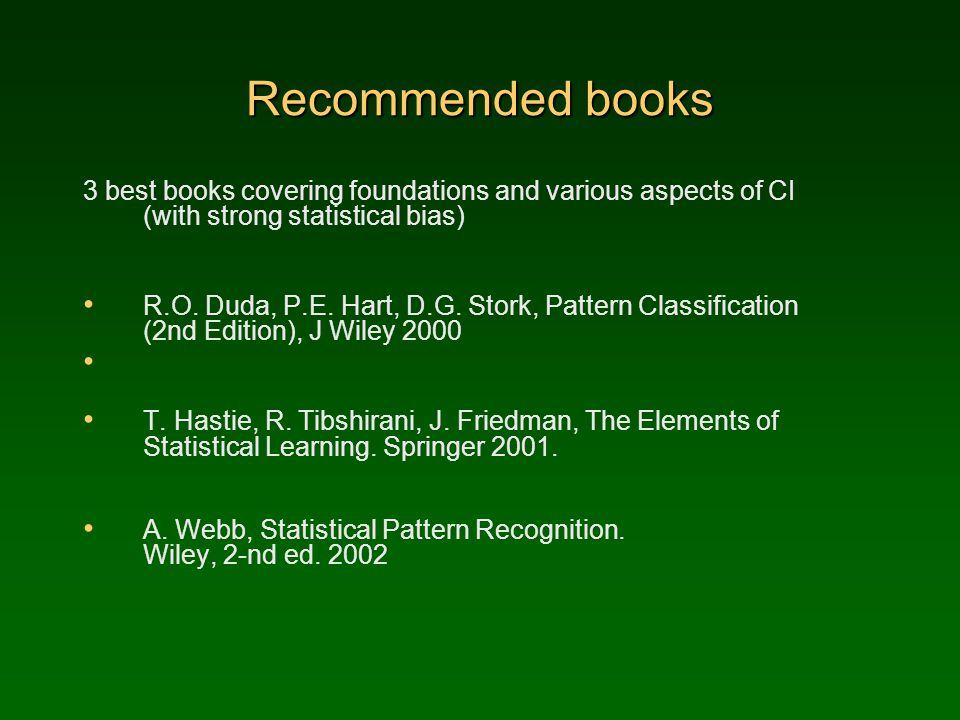 Recommended books

3 best books covering foundations and various aspects of CI (with strong statistical bias)

• R.O. Duda, P.E. Hart, D.G. Stork, Pattern Classification (2nd Edition), J Wiley 2000
•
• T. Hastie, R. Tibshirani, J. Friedman, The Elements of Statistical Learning. Springer 2001.

• A. Webb, Statistical Pattern Recognition. Wiley, 2-nd ed. 2002